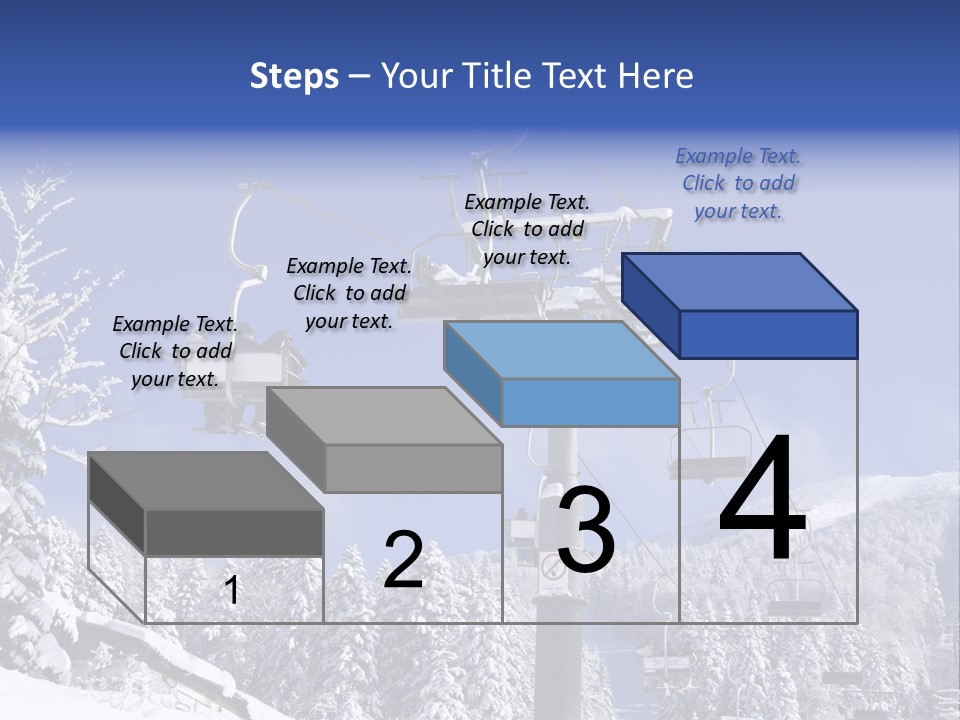 Steps – Your Title Text Here

Example Text. Click to add your text.

Example Text. Click to add your text.

Example Text. Click to add your text.

Example Text. Click to add your text.

1

2

3

4